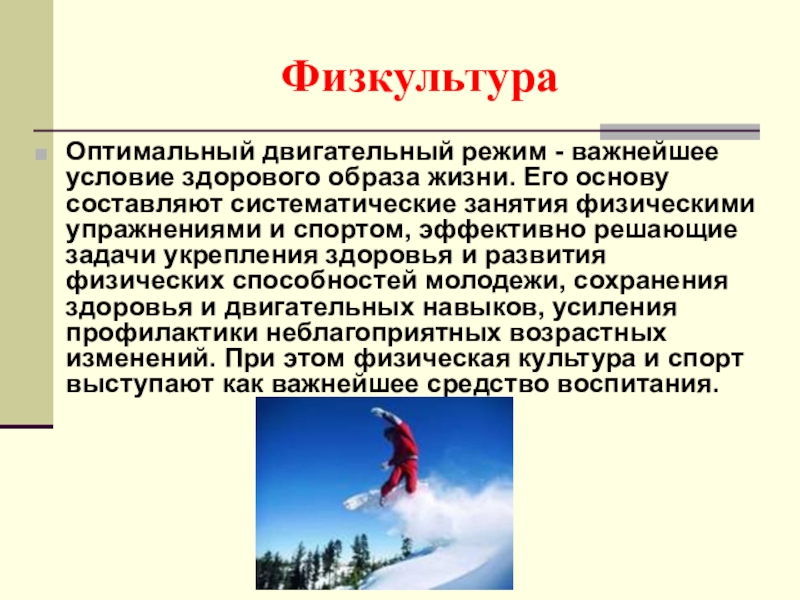 Физкультура

Оптимальный двигательный режим - важнейшее условие здорового образа жизни. Его основу составляют систематические занятия физическими упражнениями и спортом, эффективно решающие задачи укрепления здоровья и развития физических способностей молодежи, сохранения здоровья и двигательных навыков, усиления профилактики неблагоприятных возрастных изменений. При этом физическая культура и спорт выступают как важнейшее средство воспитания.